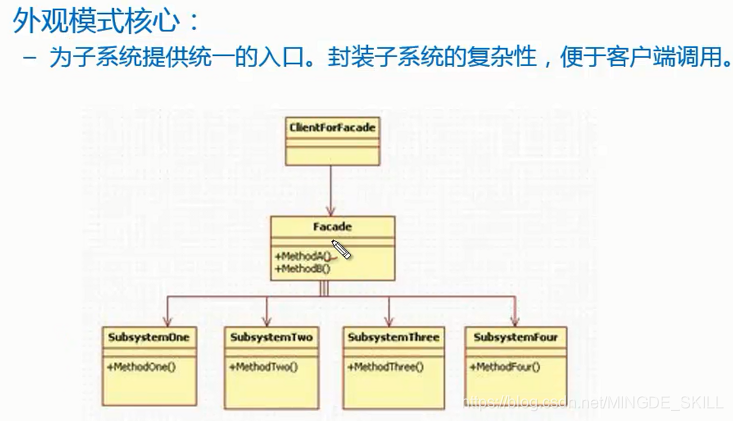 外观模式核心：

– 为子系统提供统一的入口。封装子系统的复杂性，便于客户端调用。

ClientForFacade

Facade

+MethodA()
+MethodB()

SubsystemOne

+MethodOne()

SubsystemTwo

+MethodTwo()

SubsystemThree

+MethodThree()

SubsystemFour

+MethodFour()

https://blog.csdn.net/MINGDE_SKILL